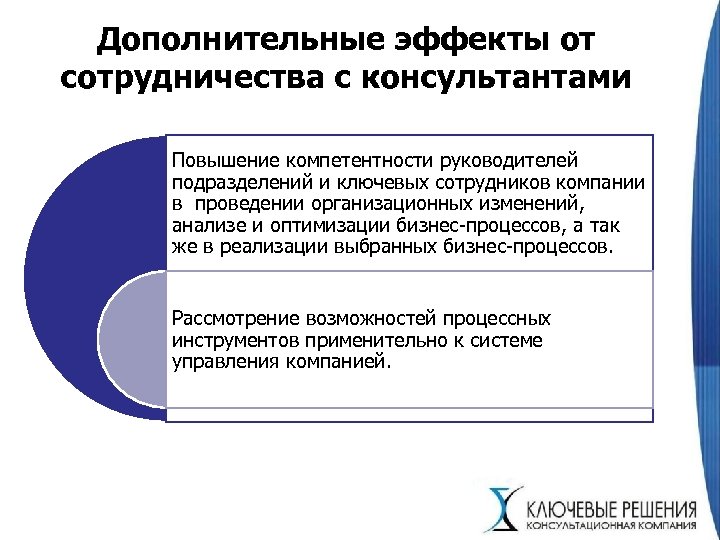 Дополнительные эффекты от сотрудничества с консультантами

Повышение компетентности руководителей подразделений и ключевых сотрудников компании в проведении организационных изменений, анализе и оптимизации бизнес-процессов, а так же в реализации выбранных бизнес-процессов.

Рассмотрение возможностей процессных инструментов применительно к системе управления компанией.

КЛЮЧЕВЫЕ РЕШЕНИЯ
КОНСУЛЬТАЦИОННАЯ КОМПАНИЯ